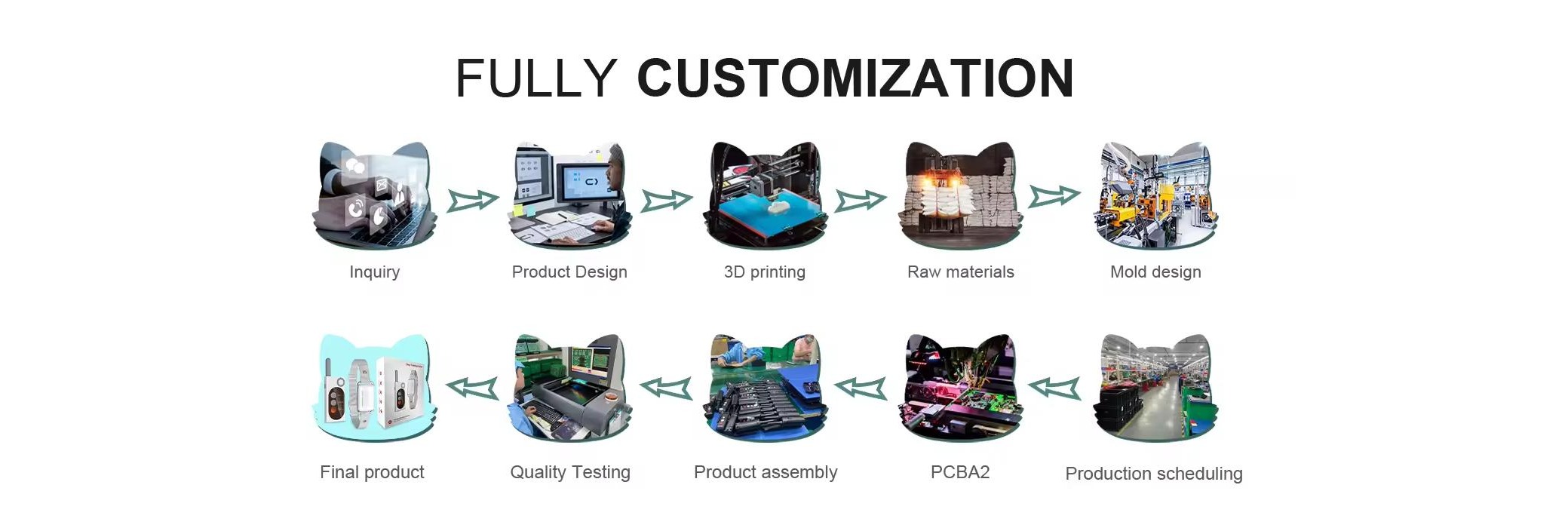 FULLY CUSTOMIZATION

Inquiry

Product Design

3D printing

Raw materials

Mold design

Final product

Quality Testing

Product assembly

PCBA2

Production scheduling